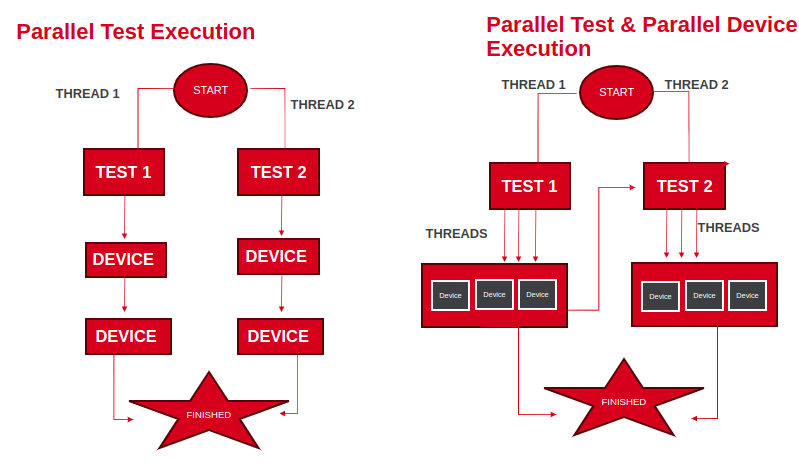 Parallel Test Execution

THREAD 1

START

THREAD 2

TEST 1

TEST 2

DEVICE

DEVICE

DEVICE

DEVICE

FINISHED

Parallel Test & Parallel Device Execution

THREAD 1

START

THREAD 2

TEST 1

TEST 2

THREADS

THREADS

Device

Device

Device

Device

Device

Device

FINISHED